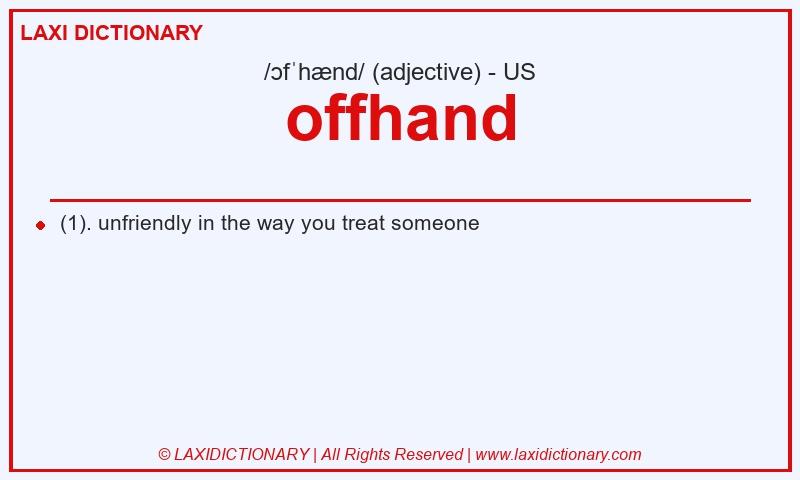 LAXI DICTIONARY

/ɔfˈhænd/ (adjective) - US

offhand

(1). unfriendly in the way you treat someone

© LAXIDICTIONARY | All Rights Reserved | www.laxidictionary.com